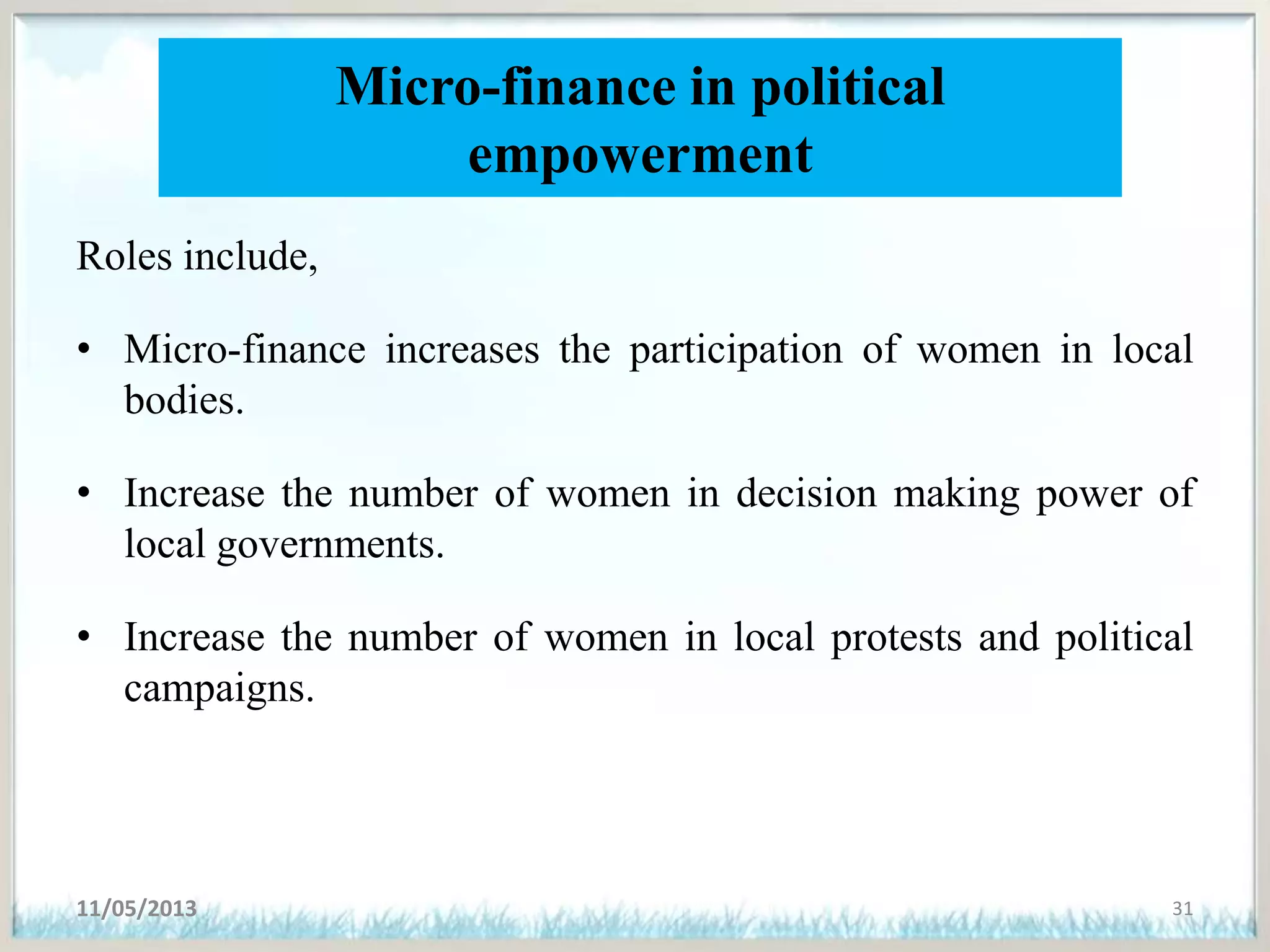 Micro-finance in political empowerment

Roles include,

• Micro-finance increases the participation of women in local bodies.

• Increase the number of women in decision making power of local governments.

• Increase the number of women in local protests and political campaigns.

11/05/2013

31